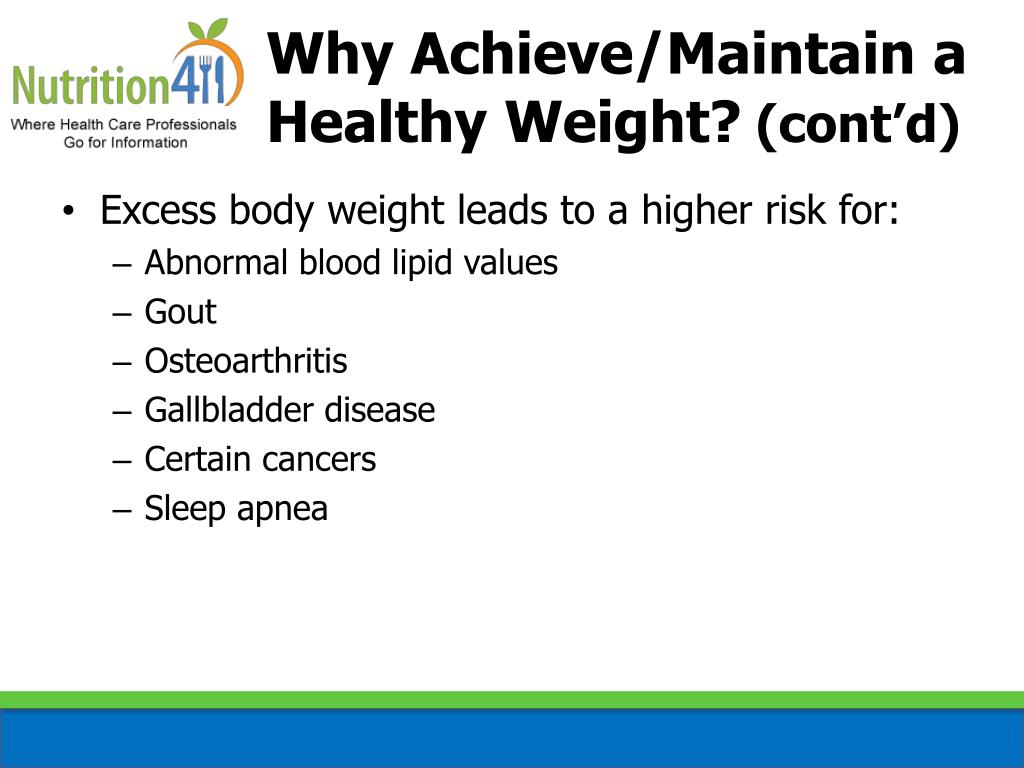 Nutrition411
Where Health Care Professionals Go for Information

Why Achieve/Maintain a Healthy Weight? (cont'd)

• Excess body weight leads to a higher risk for:
– Abnormal blood lipid values
– Gout
– Osteoarthritis
– Gallbladder disease
– Certain cancers
– Sleep apnea